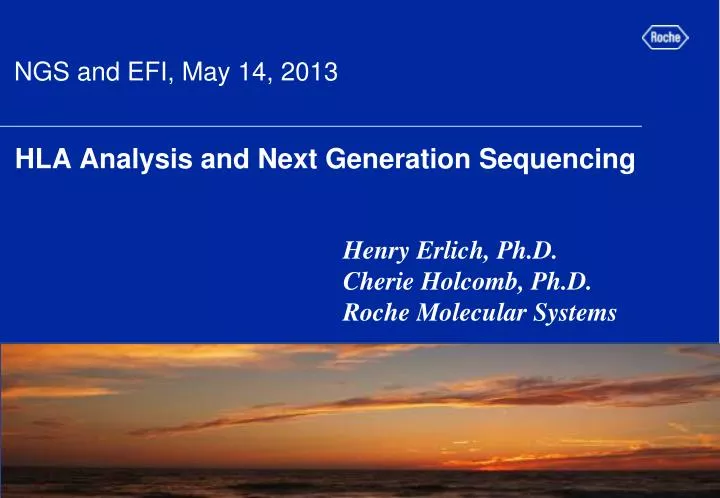 Roche

NGS and EFI, May 14, 2013

HLA Analysis and Next Generation Sequencing

Henry Erlich, Ph.D.
Cherie Holcomb, Ph.D.
Roche Molecular Systems